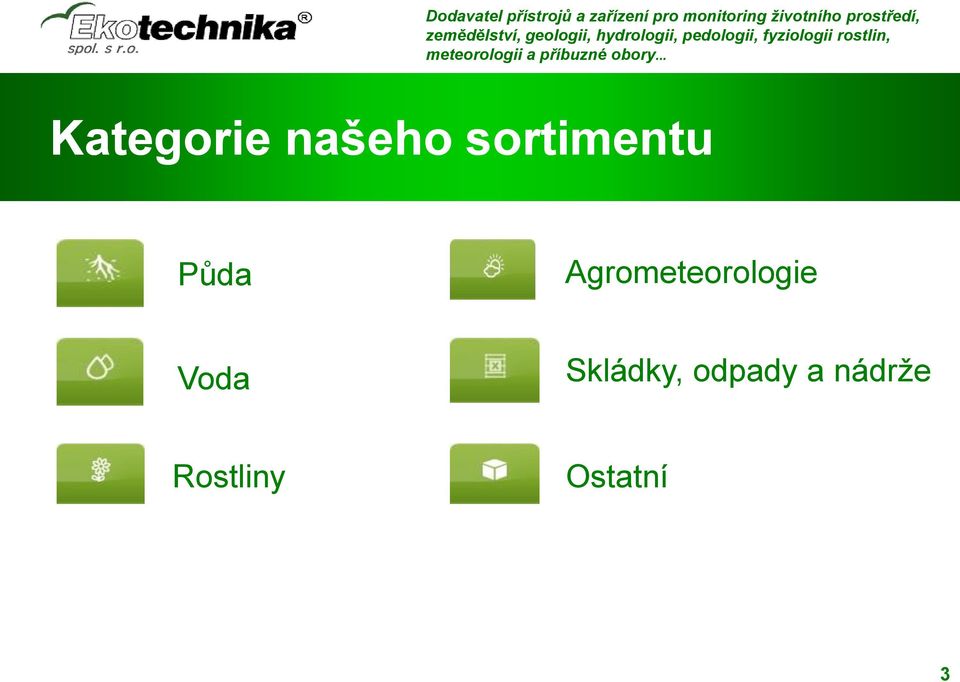 Ekotechnika®
spol. s r.o.

Dodavatel přístrojů a zařízení pro monitoring životního prostředí, zemědělství, geologii, hydrologii, pedologii, fyziologii rostlin, meteorologii a příbuzné obory...

Kategorie našeho sortimentu

Půda

Voda

Rostliny

Agrometeorologie

Skládky, odpady a nádrže

Ostatní

3